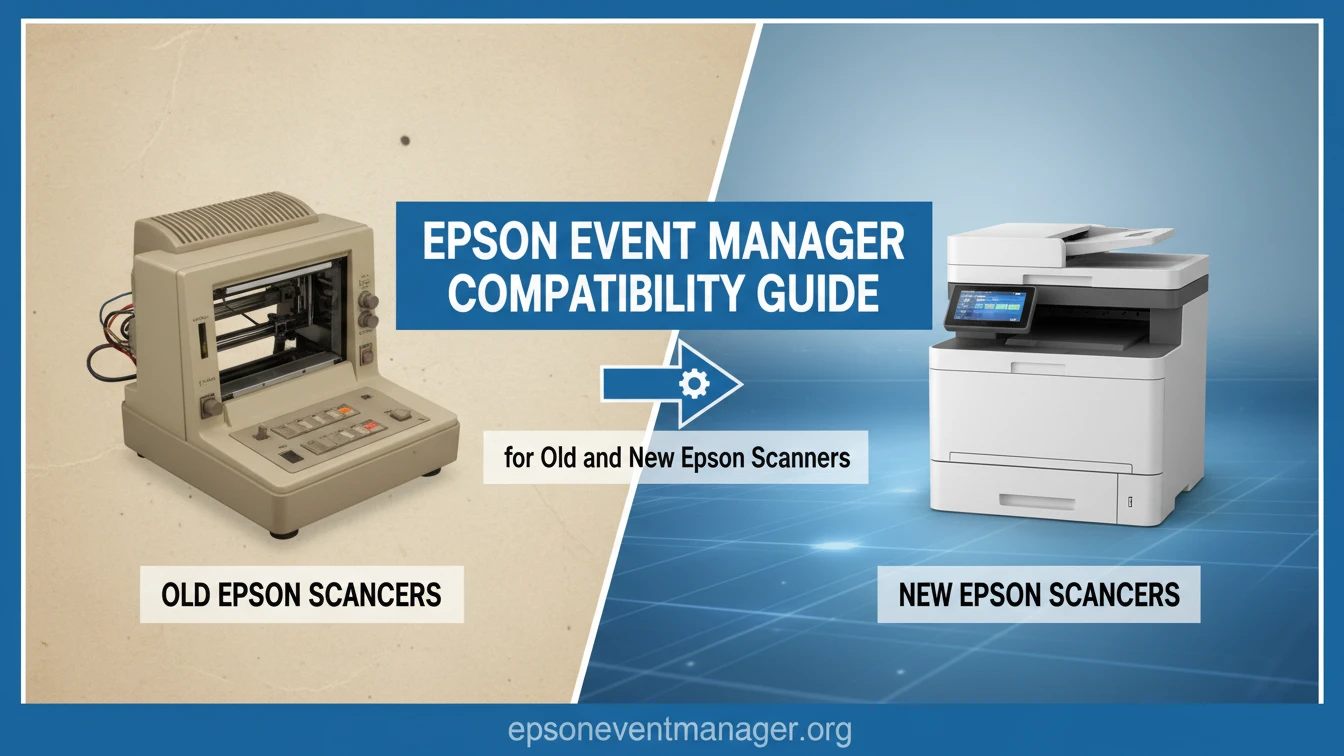 EPSON EVENT MANAGER COMPATIBILITY GUIDE

for Old and New Epson Scanners

OLD EPSON SCANCERS

NEW EPSON SCANCERS

epsoneventmanager.org